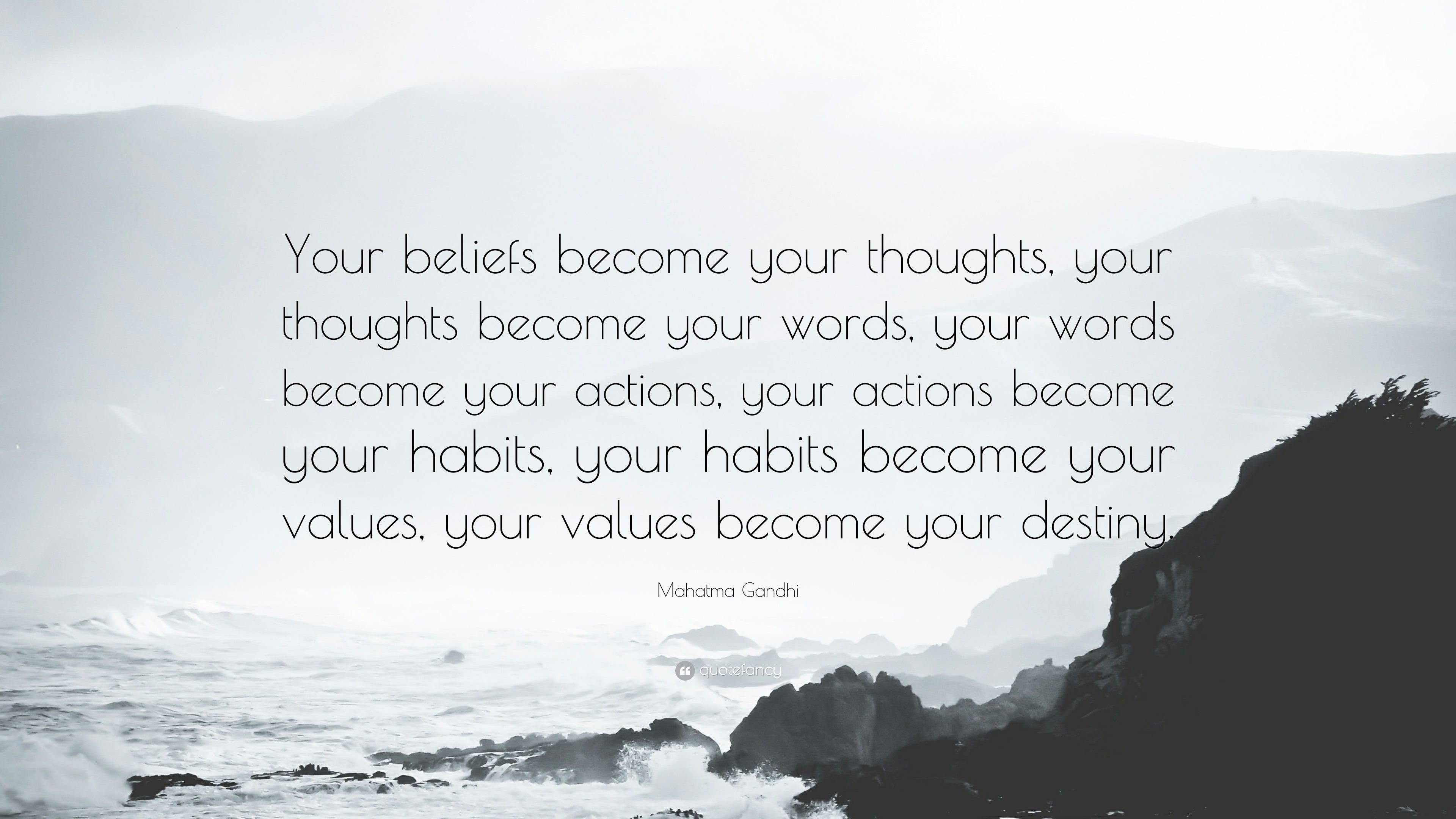 Your beliefs become your thoughts, your thoughts become your words, your words become your actions, your actions become your habits, your habits become your values, your values become your destiny.

Mahatma Gandhi

quotefancy